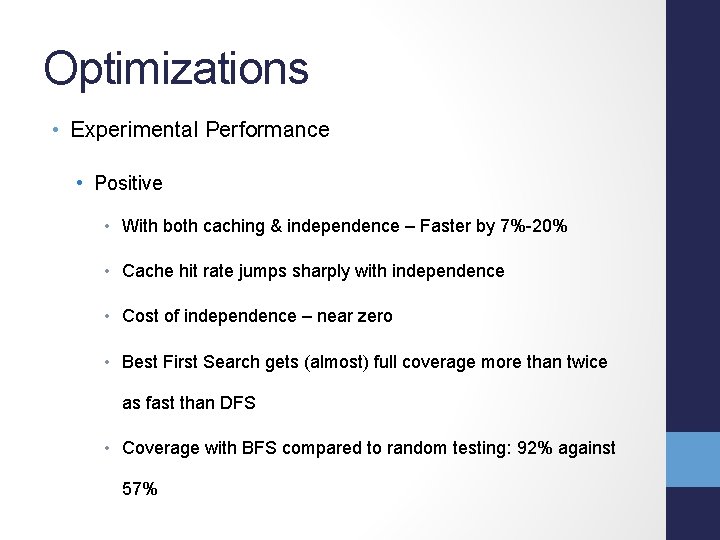 Optimizations

• Experimental Performance

• Positive

• With both caching & independence – Faster by 7%-20%

• Cache hit rate jumps sharply with independence

• Cost of independence – near zero

• Best First Search gets (almost) full coverage more than twice as fast than DFS

• Coverage with BFS compared to random testing: 92% against 57%